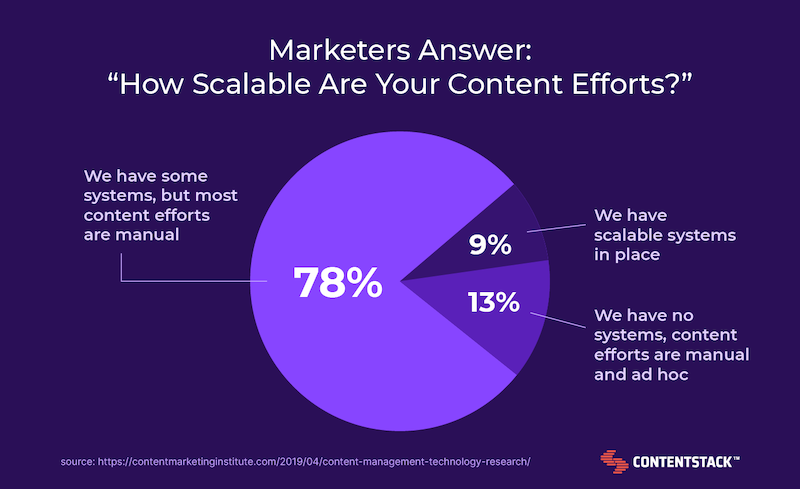 Marketers Answer:
“How Scalable Are Your Content Efforts?”

We have some systems, but most content efforts are manual

78%

9%

We have scalable systems in place

13%

We have no systems, content efforts are manual and ad hoc

source: https://contentmarketinginstitute.com/2019/04/content-management-technology-research/

CONTENTSTACK™